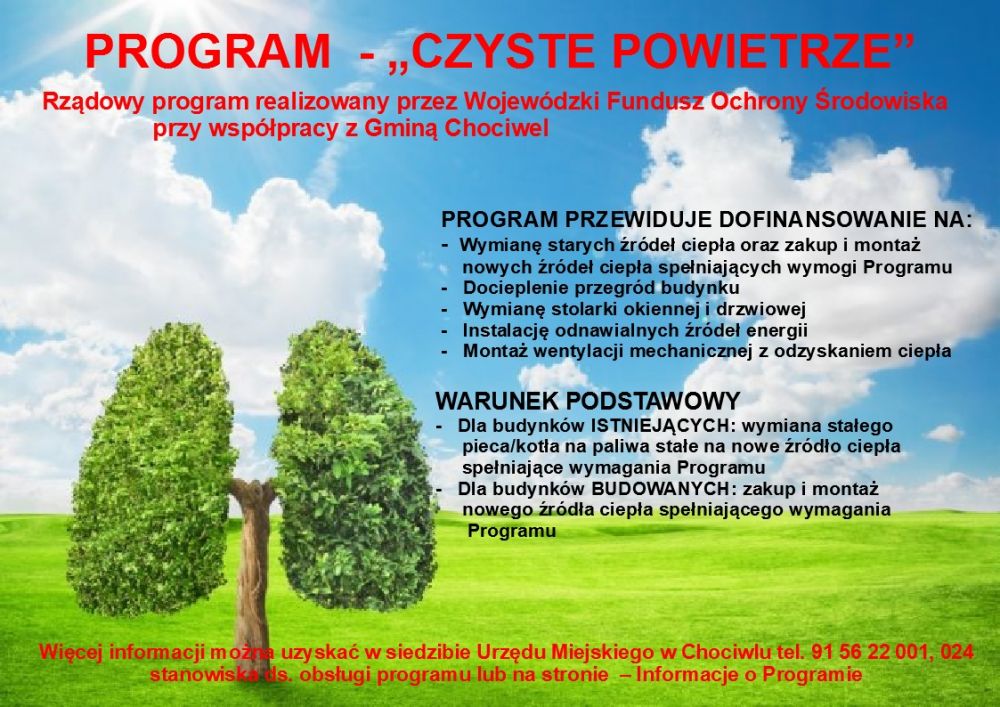 PROGRAM - „CZYSTE POWIETRZE"

Rządowy program realizowany przez Wojewódzki Fundusz Ochrony Środowiska przy współpracy z Gminą Chociwel

PROGRAM PRZEWIDUJE DOFINANSOWANIE NA:
- Wymianę starych źródeł ciepła oraz zakup i montaż nowych źródeł ciepła spełniających wymogi Programu
- Docieplenie przegród budynku
- Wymianę stolarki okiennej i drzwiowej
- Instalację odnawialnych źródeł energii
- Montaż wentylacji mechanicznej z odzyskaniem ciepła

WARUNEK PODSTAWOWY
- Dla budynków ISTNIEJĄCYCH: wymiana stałego pieca/kotła na paliwa stałe na nowe źródło ciepła spełniające wymagania Programu
- Dla budynków BUDOWANYCH: zakup i montaż nowego źródła ciepła spełniającego wymagania Programu

Więcej informacji można uzyskać w siedzibie Urzędu Miejskiego w Chociwlu tel. 91 56 22 001, 024 stanowiska ds. obsługi programu lub na stronie – Informacje o Programie